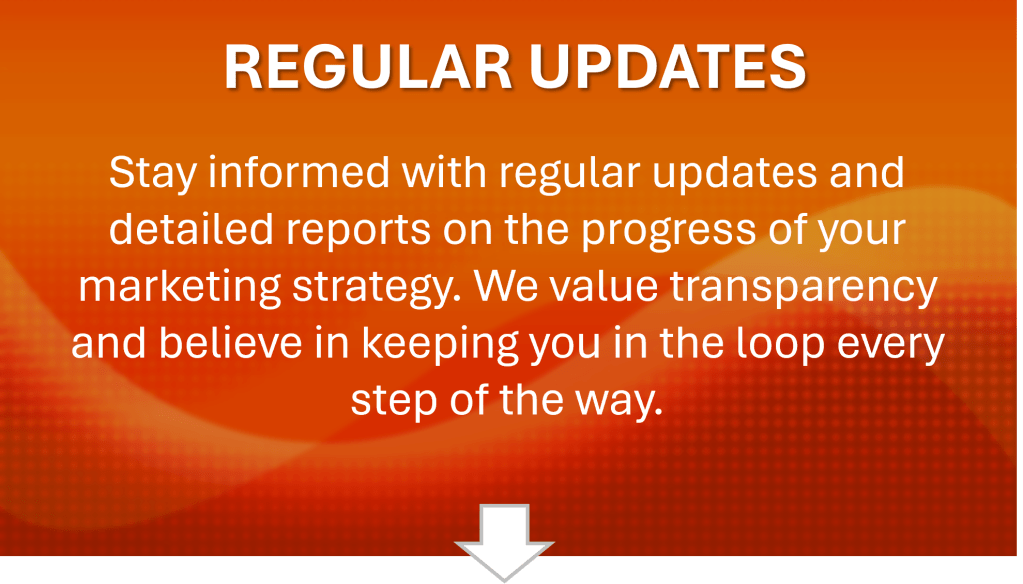 REGULAR UPDATES

Stay informed with regular updates and detailed reports on the progress of your marketing strategy. We value transparency and believe in keeping you in the loop every step of the way.